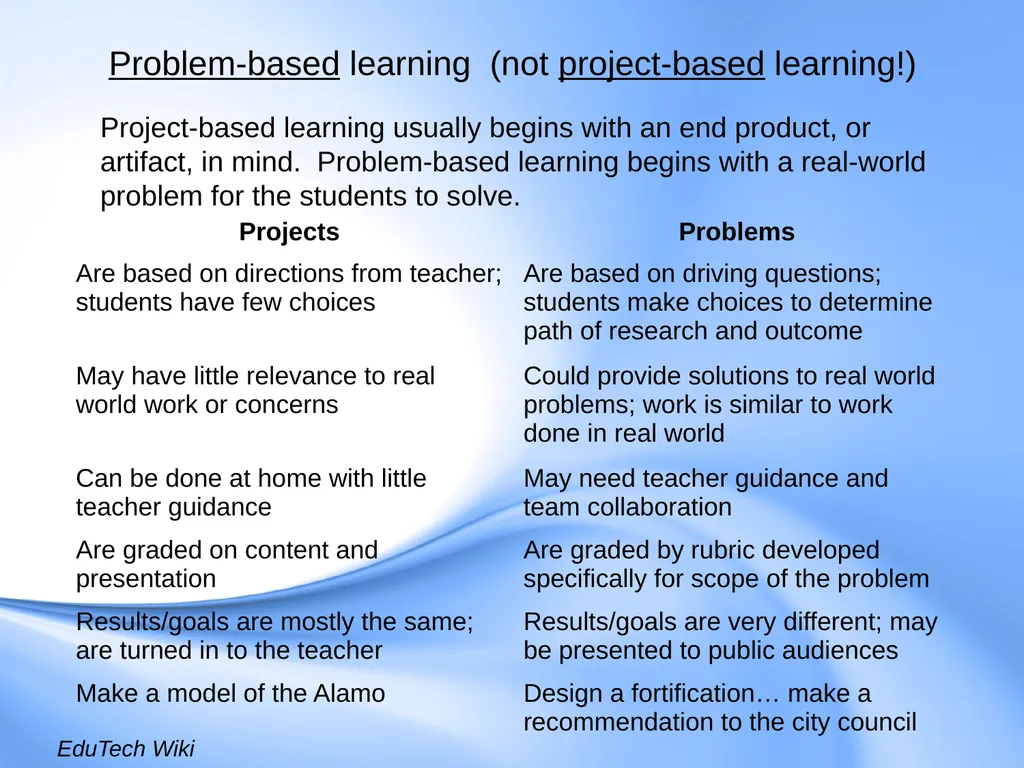 Problem-based learning (not project-based learning!)

Project-based learning usually begins with an end product, or artifact, in mind. Problem-based learning begins with a real-world problem for the students to solve.

| Projects | Problems |
|---|---|
| Are based on directions from teacher; students have few choices | Are based on driving questions; students make choices to determine path of research and outcome |
| May have little relevance to real world work or concerns | Could provide solutions to real world problems; work is similar to work done in real world |
| Can be done at home with little teacher guidance | May need teacher guidance and team collaboration |
| Are graded on content and presentation | Are graded by rubric developed specifically for scope of the problem |
| Results/goals are mostly the same; are turned in to the teacher | Results/goals are very different; may be presented to public audiences |
| Make a model of the Alamo | Design a fortification… make a recommendation to the city council |

EduTech Wiki